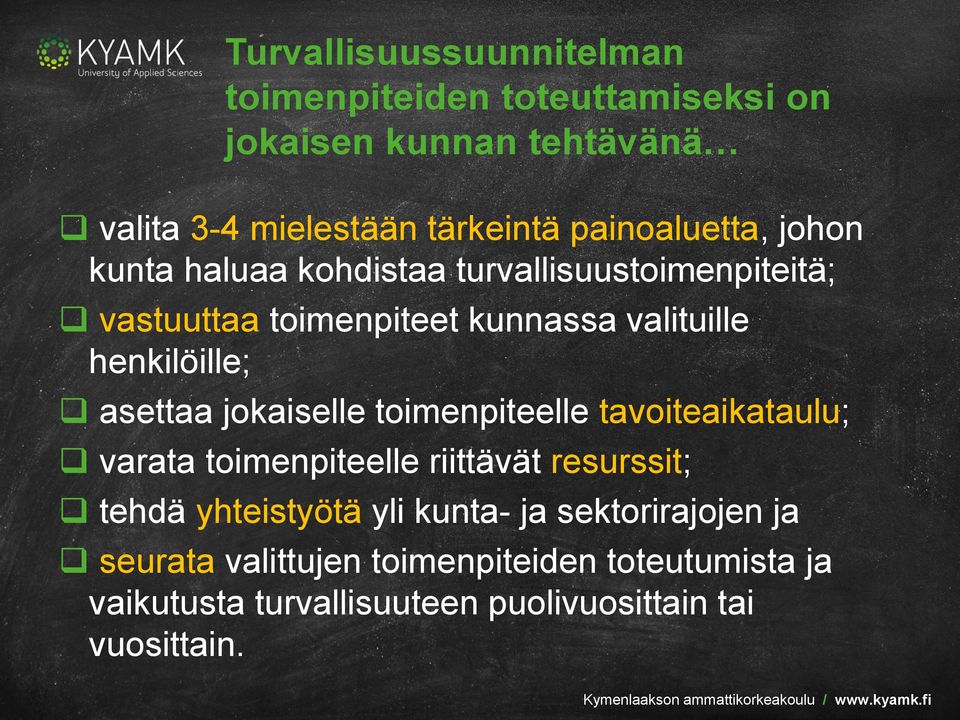 KYAMK
University of Applied Sciences

Turvallisuussuunnitelman toimenpiteiden toteuttamiseksi on jokaisen kunnan tehtävänä…

❑ valita 3-4 mielestään tärkeintä painoaluetta, johon kunta haluaa kohdistaa turvallisuustoimenpiteitä;
❑ vastuuttaa toimenpiteet kunnassa valituille henkilöille;
❑ asettaa jokaiselle toimenpiteelle tavoiteaikataulu;
❑ varata toimenpiteelle riittävät resurssit;
❑ tehdä yhteistyötä yli kunta- ja sektorirajojen ja
❑ seurata valittujen toimenpiteiden toteutumista ja vaikutusta turvallisuuteen puolivuosittain tai vuosittain.

Kymenlaakson ammattikorkeakoulu / www.kyamk.fi